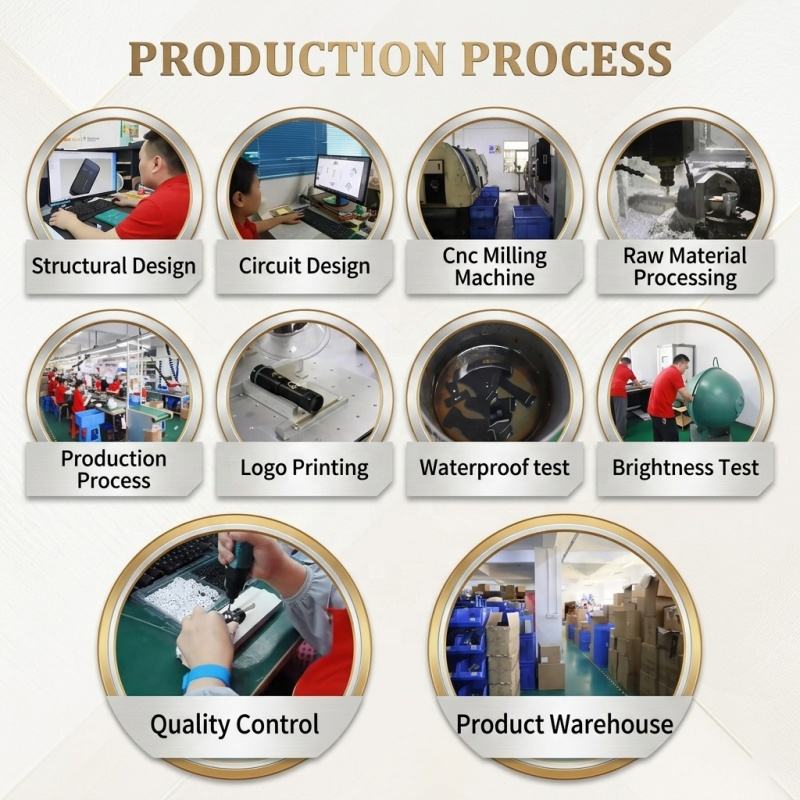 PRODUCTION PROCESS

Structural Design

Circuit Design

Cnc Milling Machine

Raw Material Processing

Production Process

Logo Printing

Waterproof test

Brightness Test

Quality Control

Product Warehouse